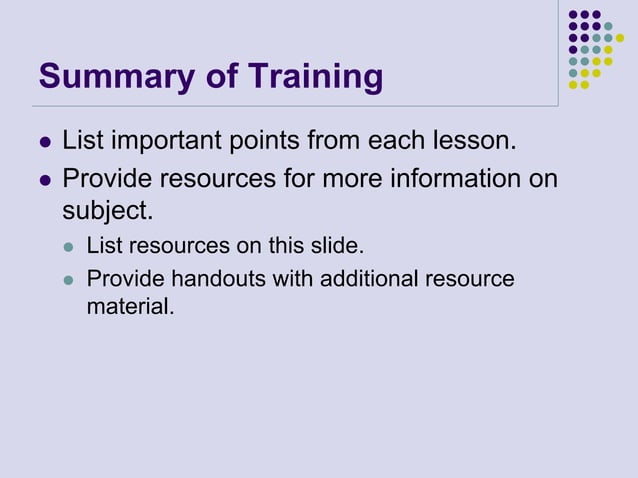 Summary of Training

- List important points from each lesson.
- Provide resources for more information on subject.
  - List resources on this slide.
  - Provide handouts with additional resource material.